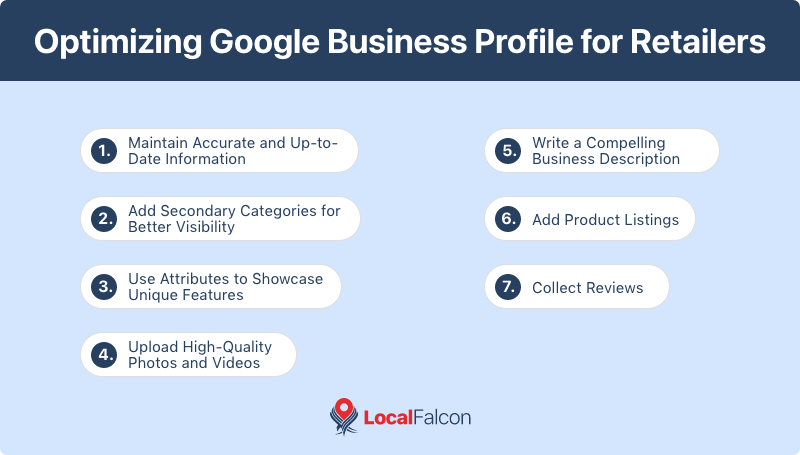 Optimizing Google Business Profile for Retailers

1. Maintain Accurate and Up-to-Date Information

2. Add Secondary Categories for Better Visibility

3. Use Attributes to Showcase Unique Features

4. Upload High-Quality Photos and Videos

5. Write a Compelling Business Description

6. Add Product Listings

7. Collect Reviews

LocalFalcon